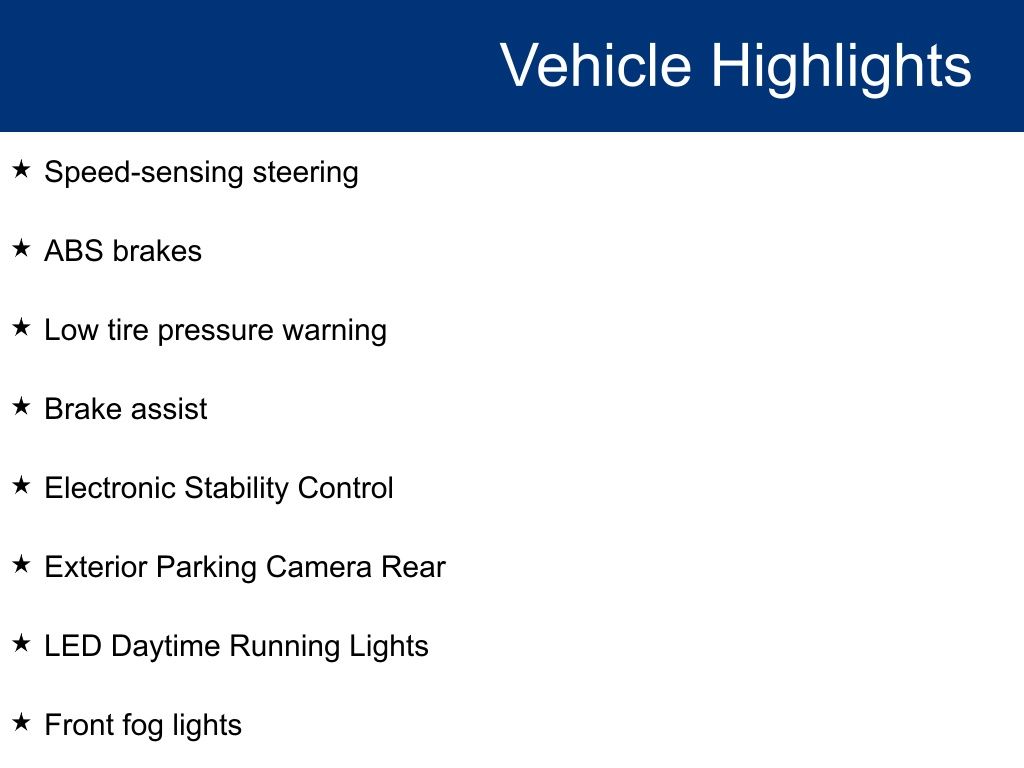 Vehicle Highlights

★ Speed-sensing steering

★ ABS brakes

★ Low tire pressure warning

★ Brake assist

★ Electronic Stability Control

★ Exterior Parking Camera Rear

★ LED Daytime Running Lights

★ Front fog lights